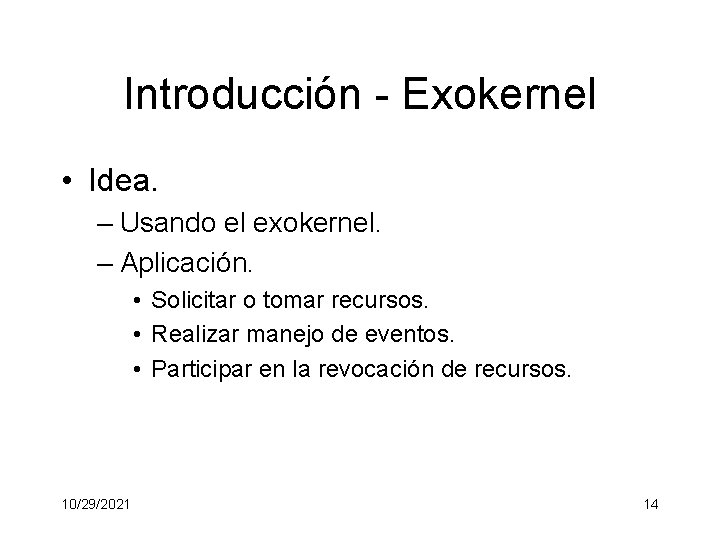 Introducción - Exokernel

• Idea.
– Usando el exokernel.
– Aplicación.
• Solicitar o tomar recursos.
• Realizar manejo de eventos.
• Participar en la revocación de recursos.

10/29/2021

14